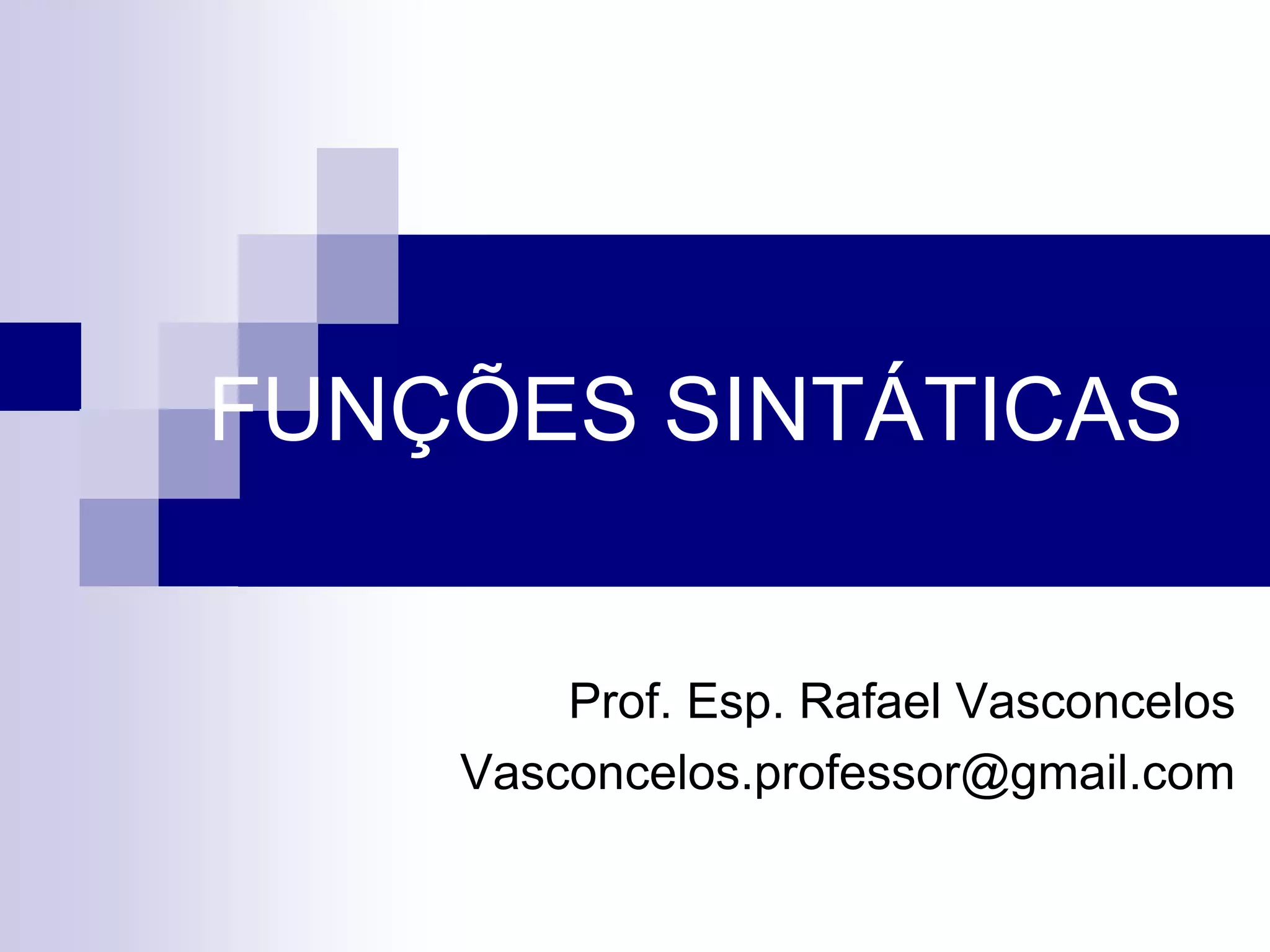 FUNÇÕES SINTÁTICAS

Prof. Esp. Rafael Vasconcelos
Vasconcelos.professor@gmail.com